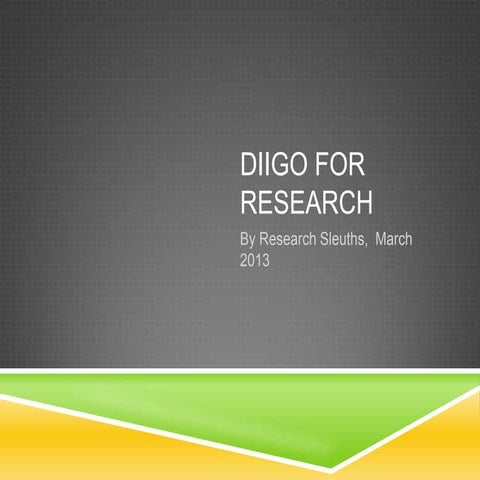 DIIGO FOR RESEARCH

By Research Sleuths,  March 2013